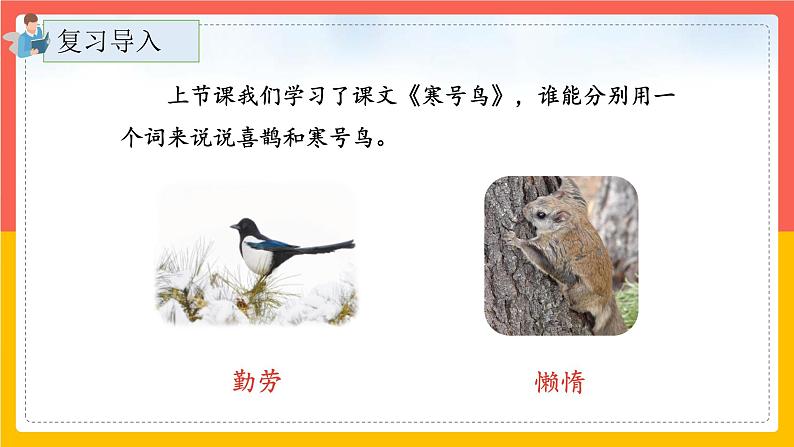 复习导入

上节课我们学习了课文《寒号鸟》，谁能分别用一个词来说说喜鹊和寒号鸟。

勤劳

懒惰